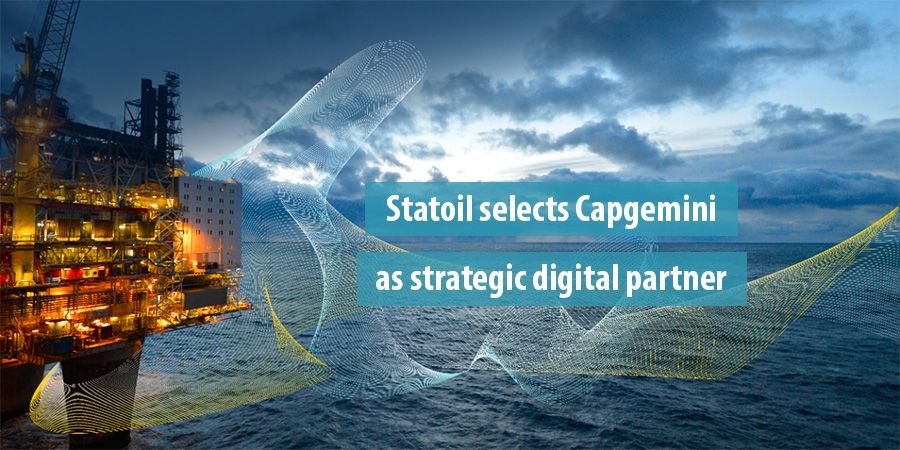 Statoil selects Capgemini as strategic digital partner